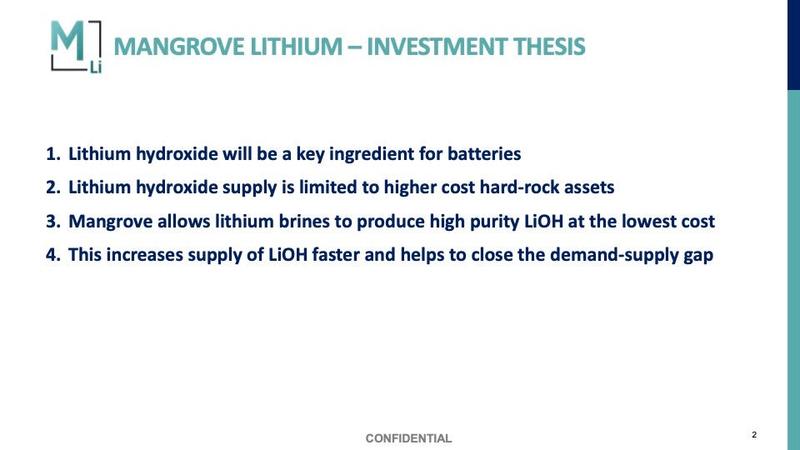 M Li

MANGROVE LITHIUM – INVESTMENT THESIS

1. Lithium hydroxide will be a key ingredient for batteries
2. Lithium hydroxide supply is limited to higher cost hard-rock assets
3. Mangrove allows lithium brines to produce high purity LiOH at the lowest cost
4. This increases supply of LiOH faster and helps to close the demand-supply gap

CONFIDENTIAL

2